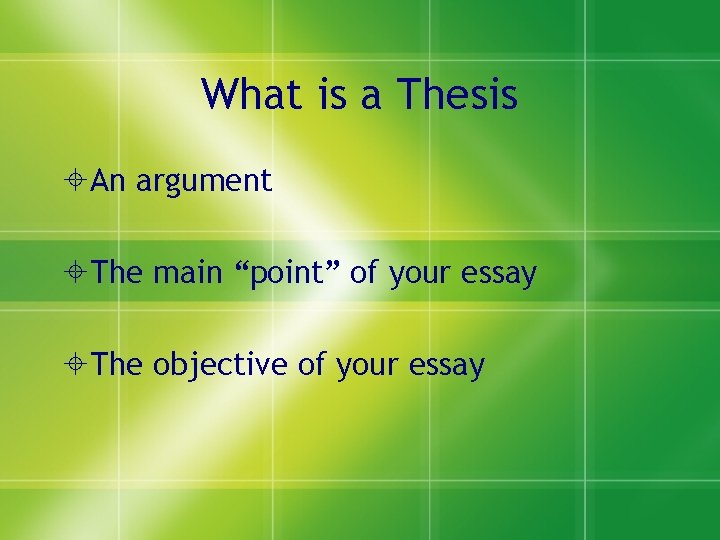 What is a Thesis

An argument

The main “point” of your essay

The objective of your essay